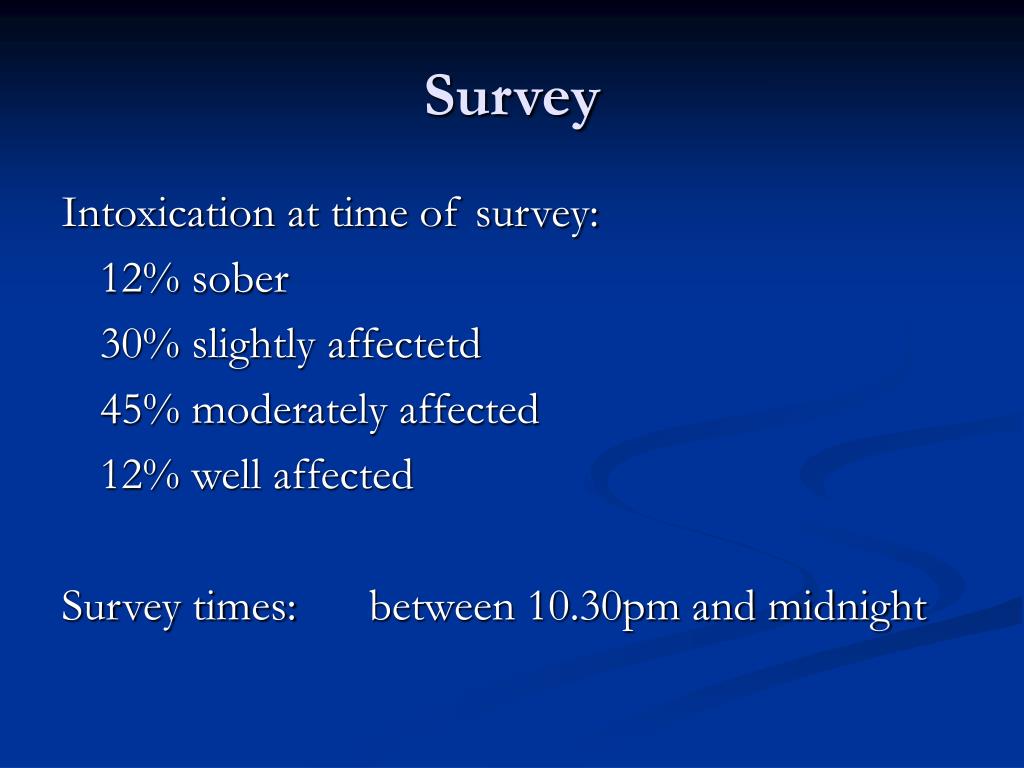 Survey

Intoxication at time of survey:

12% sober

30% slightly affectetd

45% moderately affected

12% well affected

Survey times: between 10.30pm and midnight